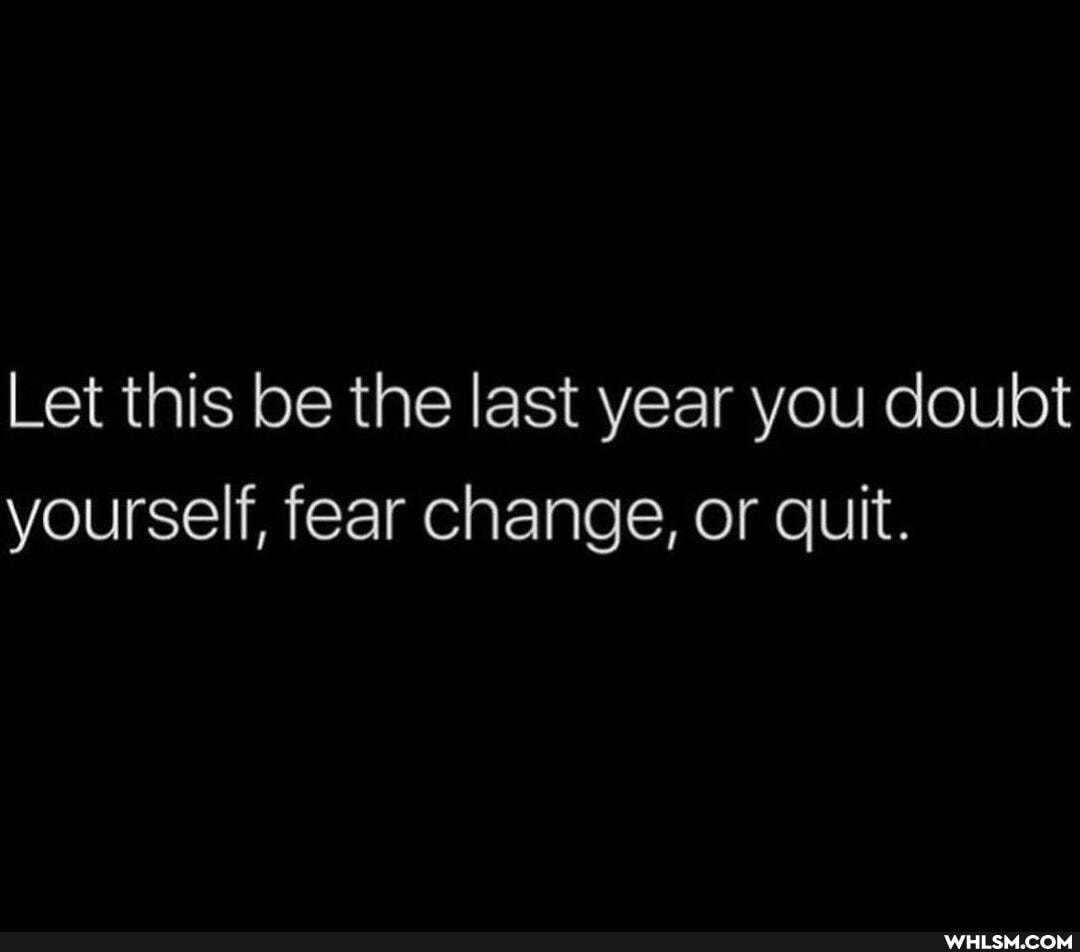 Let this be the last year you doubt yourself, fear change, or quit.

WHLSM.COM